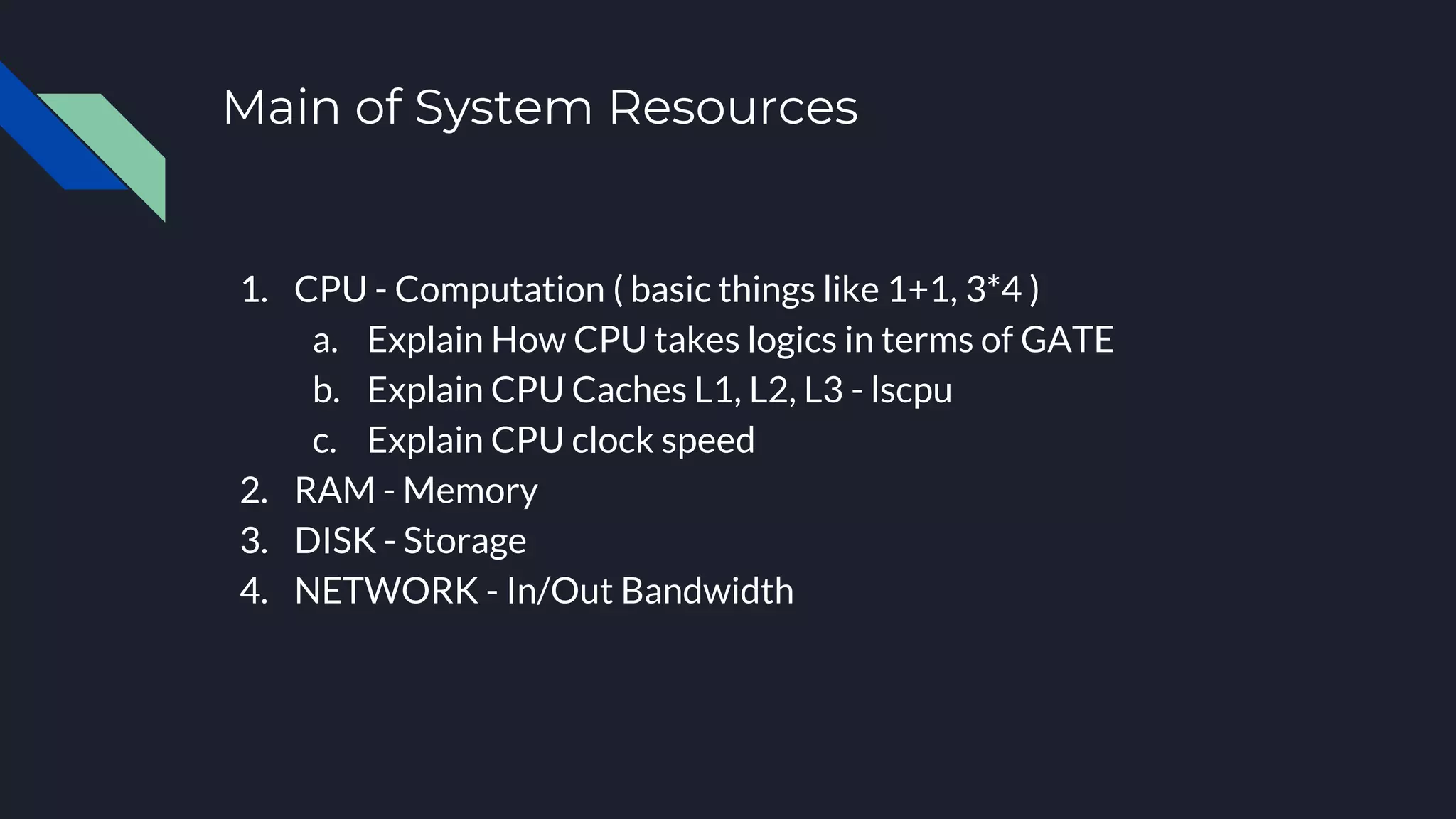 Main of System Resources

1. CPU - Computation ( basic things like 1+1, 3*4 )
    a. Explain How CPU takes logics in terms of GATE
    b. Explain CPU Caches L1, L2, L3 - lscpu
    c. Explain CPU clock speed
2. RAM - Memory
3. DISK - Storage
4. NETWORK - In/Out Bandwidth